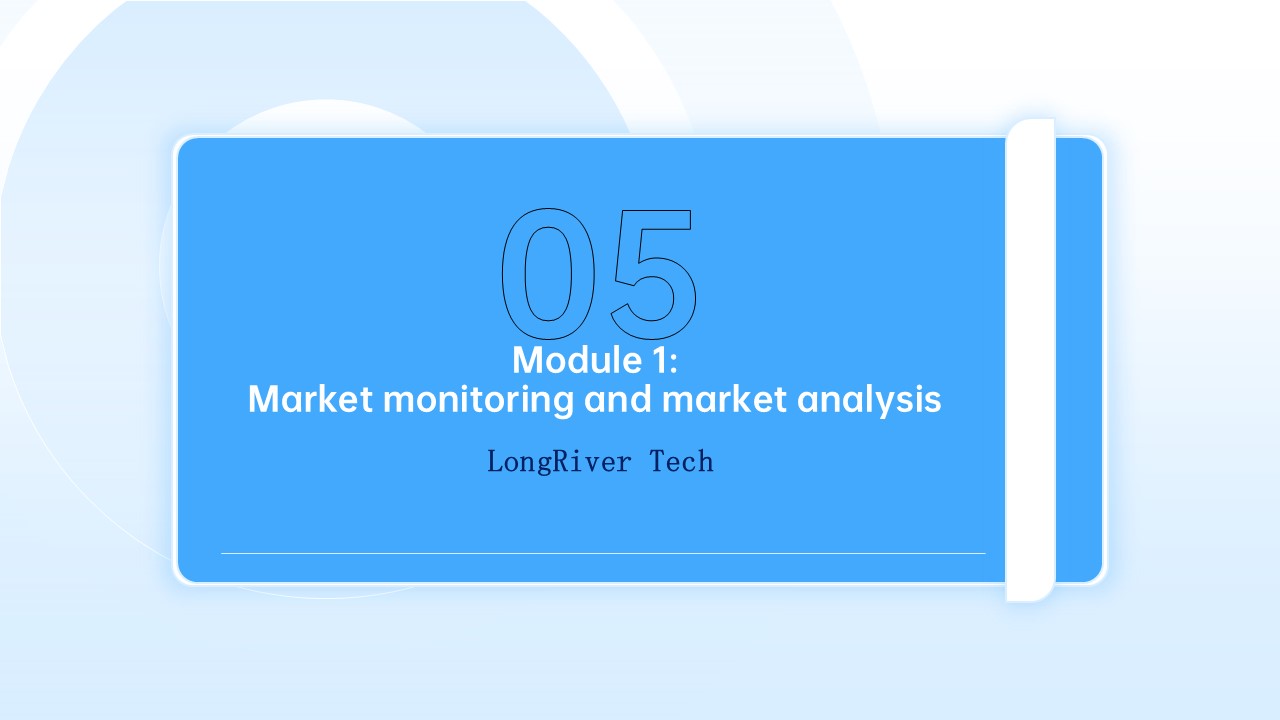 05

Module 1:
Market monitoring and market analysis

LongRiver Tech